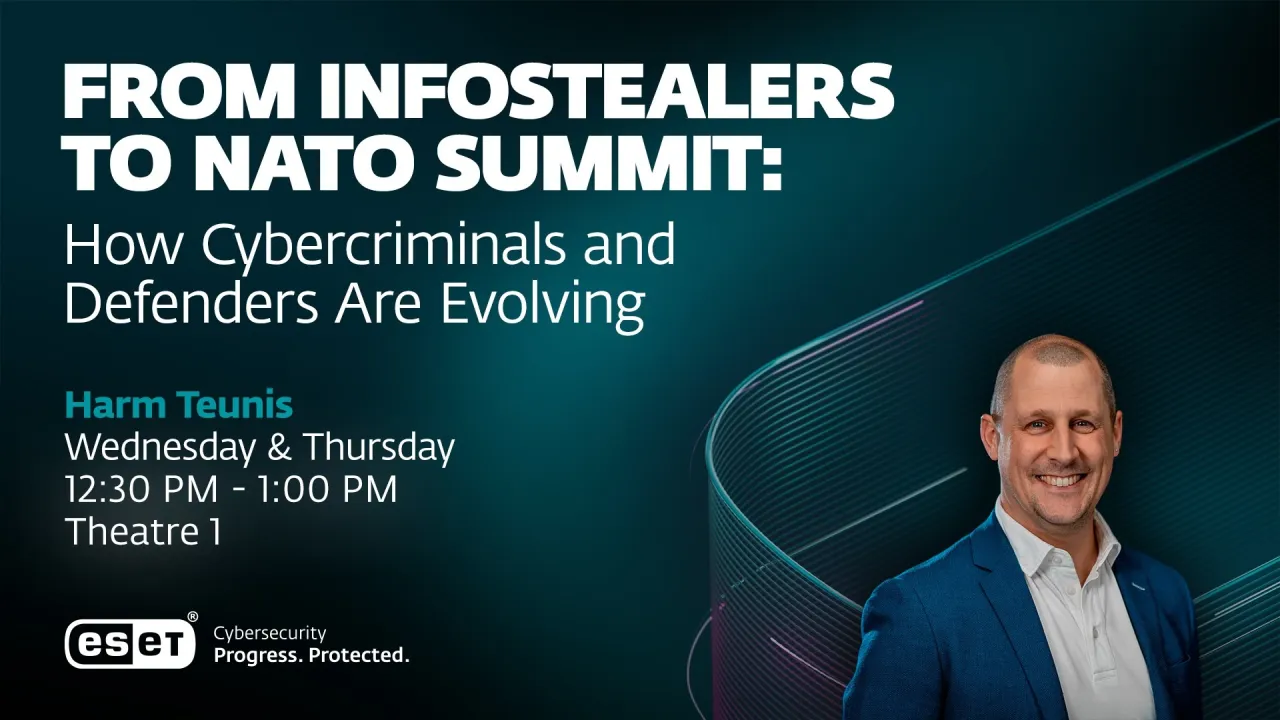 FROM INFOSTEALERS TO NATO SUMMIT:
How Cybercriminals and Defenders Are Evolving

Harm Teunis
Wednesday & Thursday
12:30 PM - 1:00 PM
Theatre 1

eset®
Cybersecurity
Progress. Protected.